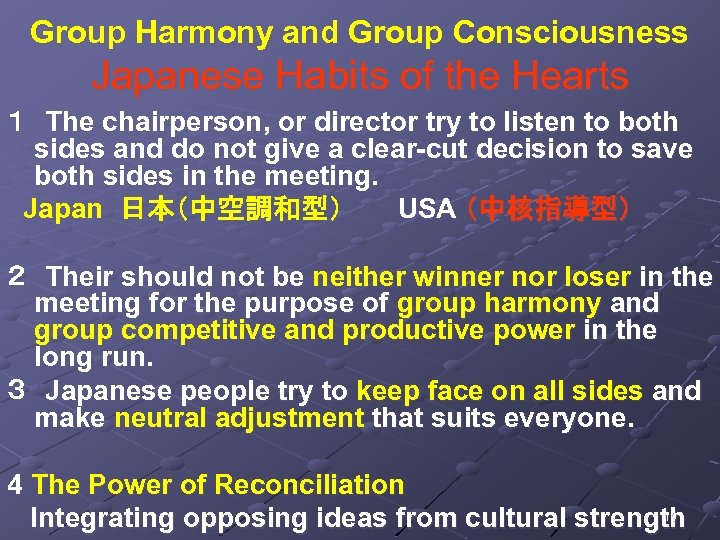 Group Harmony and Group Consciousness
Japanese Habits of the Hearts

１ The chairperson, or director try to listen to both sides and do not give a clear-cut decision to save both sides in the meeting.

Japan 日本（中空調和型） USA（中核指導型）

２ Their should not be neither winner nor loser in the meeting for the purpose of group harmony and group competitive and productive power in the long run.

３ Japanese people try to keep face on all sides and make neutral adjustment that suits everyone.

4 The Power of Reconciliation
Integrating opposing ideas from cultural strength